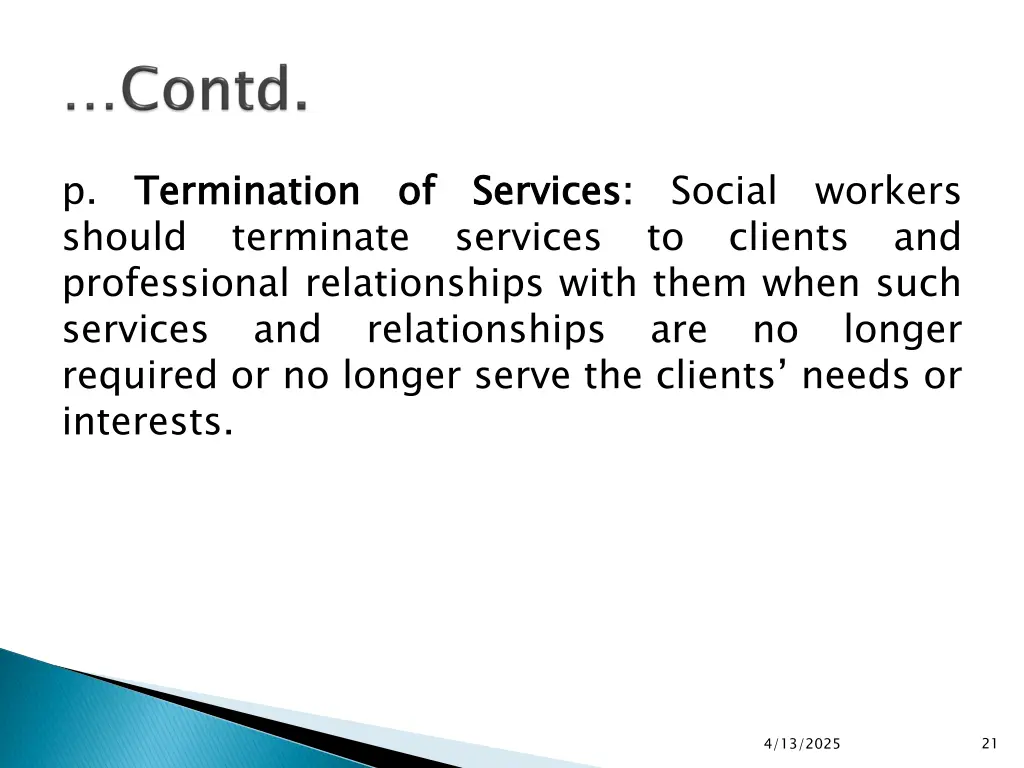 …Contd.

p. Termination of Services: Social workers should terminate services to clients and professional relationships with them when such services and relationships are no longer required or no longer serve the clients’ needs or interests.

4/13/2025

21